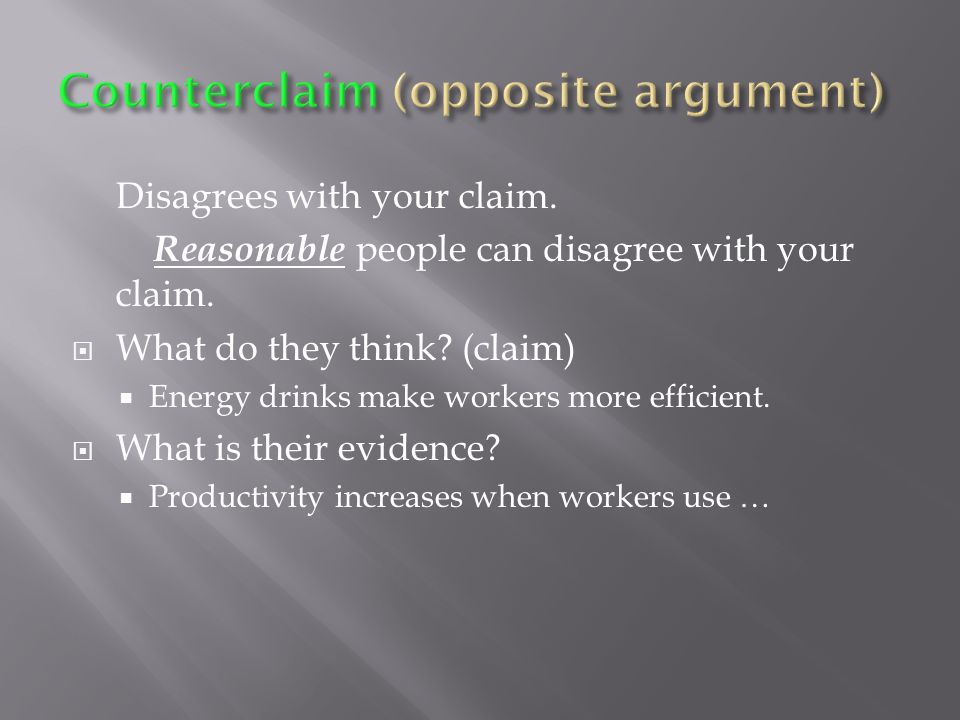 Counterclaim (opposite argument)

Disagrees with your claim.

Reasonable people can disagree with your claim.

What do they think? (claim)

Energy drinks make workers more efficient.

What is their evidence?

Productivity increases when workers use …